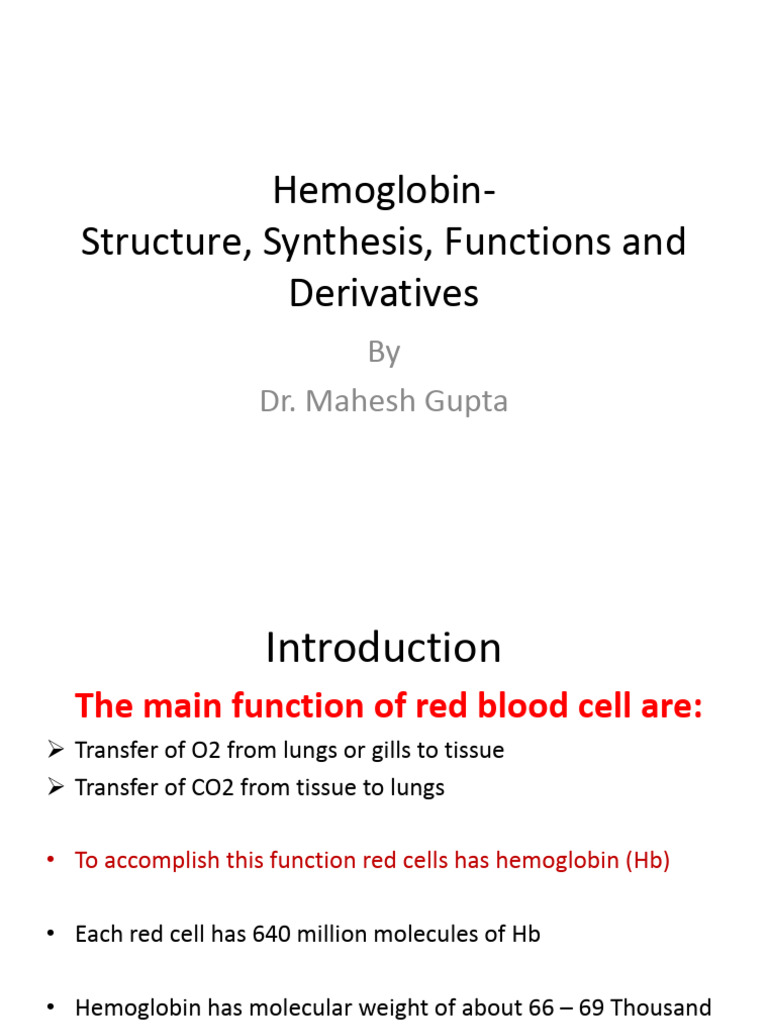 Hemoglobin-
Structure, Synthesis, Functions and Derivatives

By
Dr. Mahesh Gupta

Introduction

The main function of red blood cell are:

➢ Transfer of O2 from lungs or gills to tissue
➢ Transfer of CO2 from tissue to lungs

• To accomplish this function red cells has hemoglobin (Hb)

• Each red cell has 640 million molecules of Hb

• Hemoglobin has molecular weight of about 66 – 69 Thousand